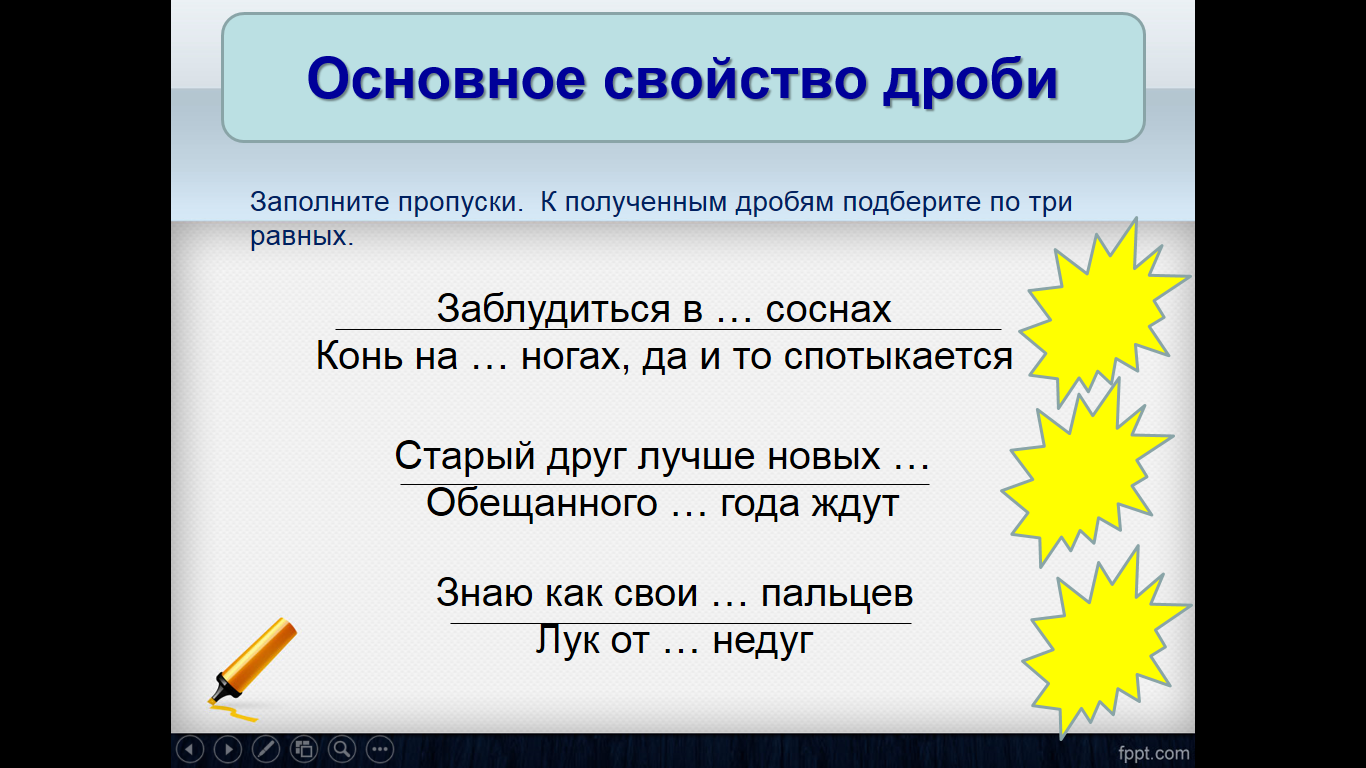 Основное свойство дроби

Заполните пропуски. К полученным дробям подберите по три равных.

Заблудиться в … соснах
Конь на … ногах, да и то спотыкается

Старый друг лучше новых …
Обещанного … года ждут

Знаю как свои … пальцев
Лук от … недуг

fppt.com